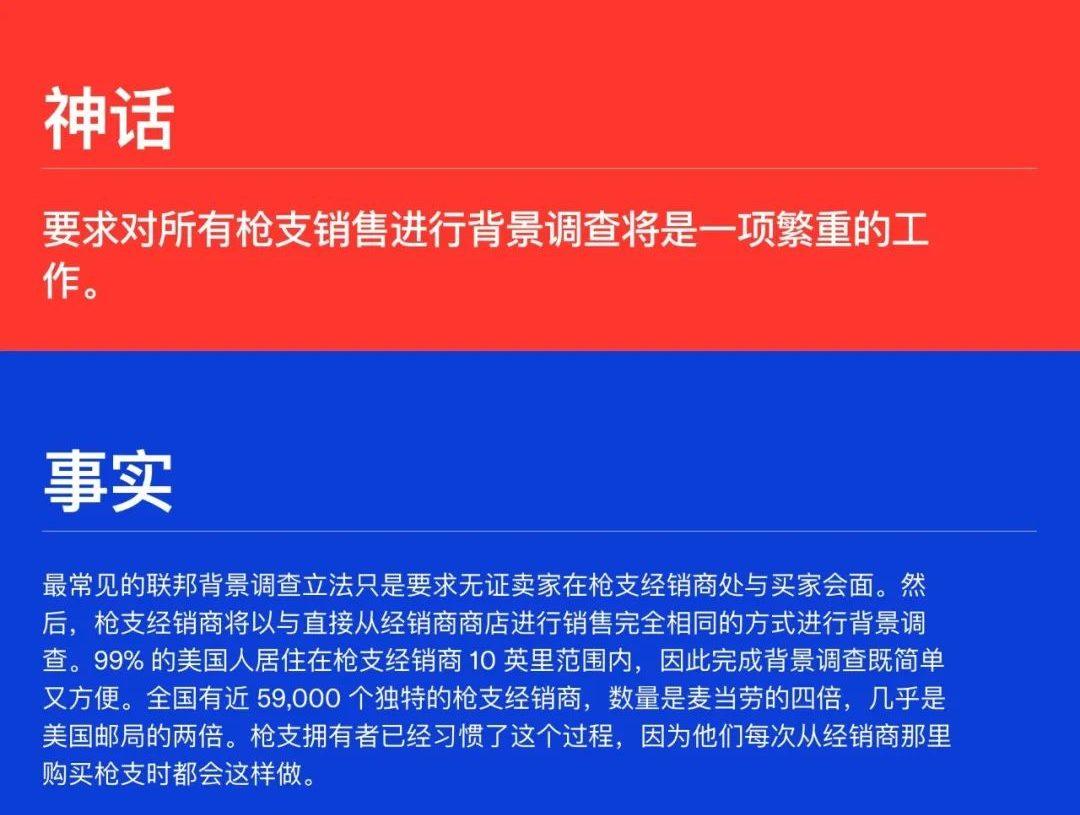 神话

要求对所有枪支销售进行背景调查将是一项繁重的工作。

事实

最常见的联邦背景调查立法只是要求无证卖家在枪支经销商处与买家会面。然后，枪支经销商将以与直接从经销商商店进行销售完全相同的方式进行背景调查。99% 的美国人居住在枪支经销商 10 英里范围内，因此完成背景调查既简单又方便。全国有近 59,000 个独特的枪支经销商，数量是麦当劳的四倍，几乎是美国邮局的两倍。枪支拥有者已经习惯了这个过程，因为他们每次从经销商那里购买枪支时都会这样做。